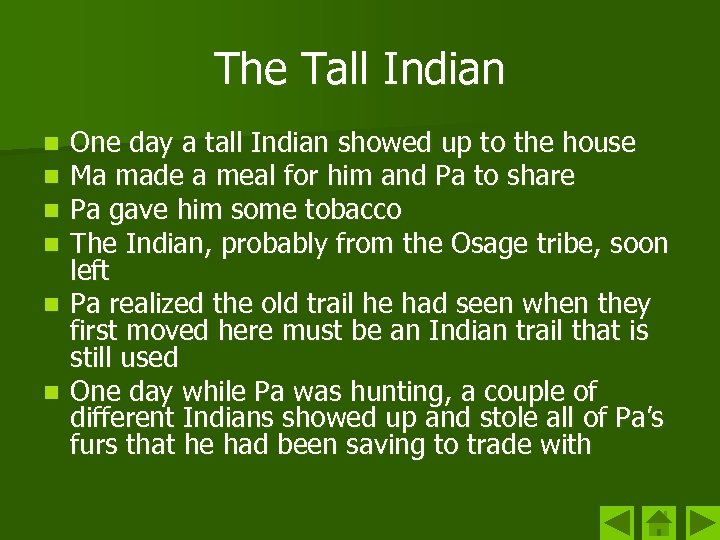 The Tall Indian

- One day a tall Indian showed up to the house
- Ma made a meal for him and Pa to share
- Pa gave him some tobacco
- The Indian, probably from the Osage tribe, soon left
- Pa realized the old trail he had seen when they first moved here must be an Indian trail that is still used
- One day while Pa was hunting, a couple of different Indians showed up and stole all of Pa's furs that he had been saving to trade with